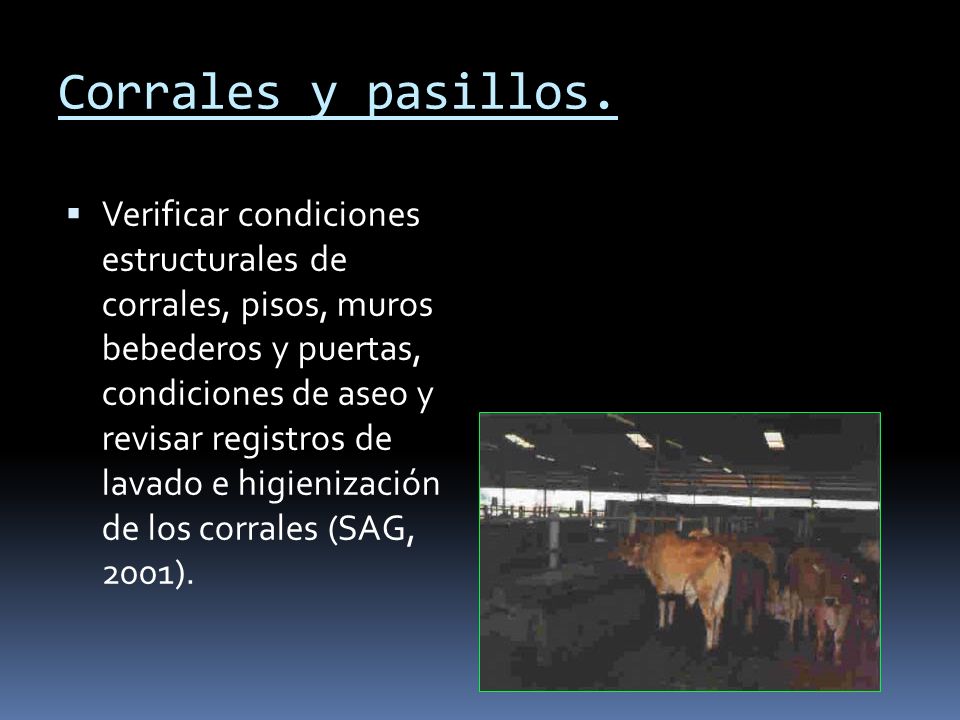 Corrales y pasillos.

▪ Verificar condiciones estructurales de corrales, pisos, muros bebederos y puertas, condiciones de aseo y revisar registros de lavado e higienización de los corrales (SAG, 2001).